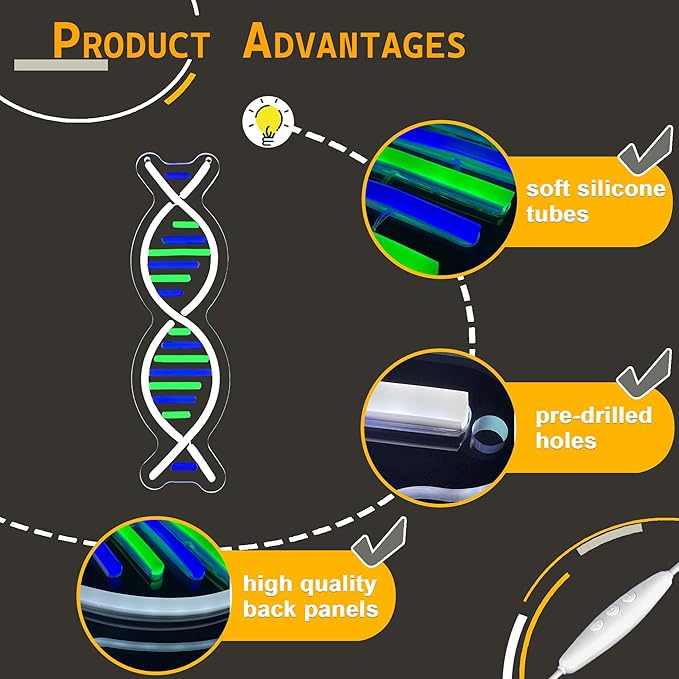 PRODUCT ADVANTAGES

soft silicone tubes

pre-drilled holes

high quality back panels